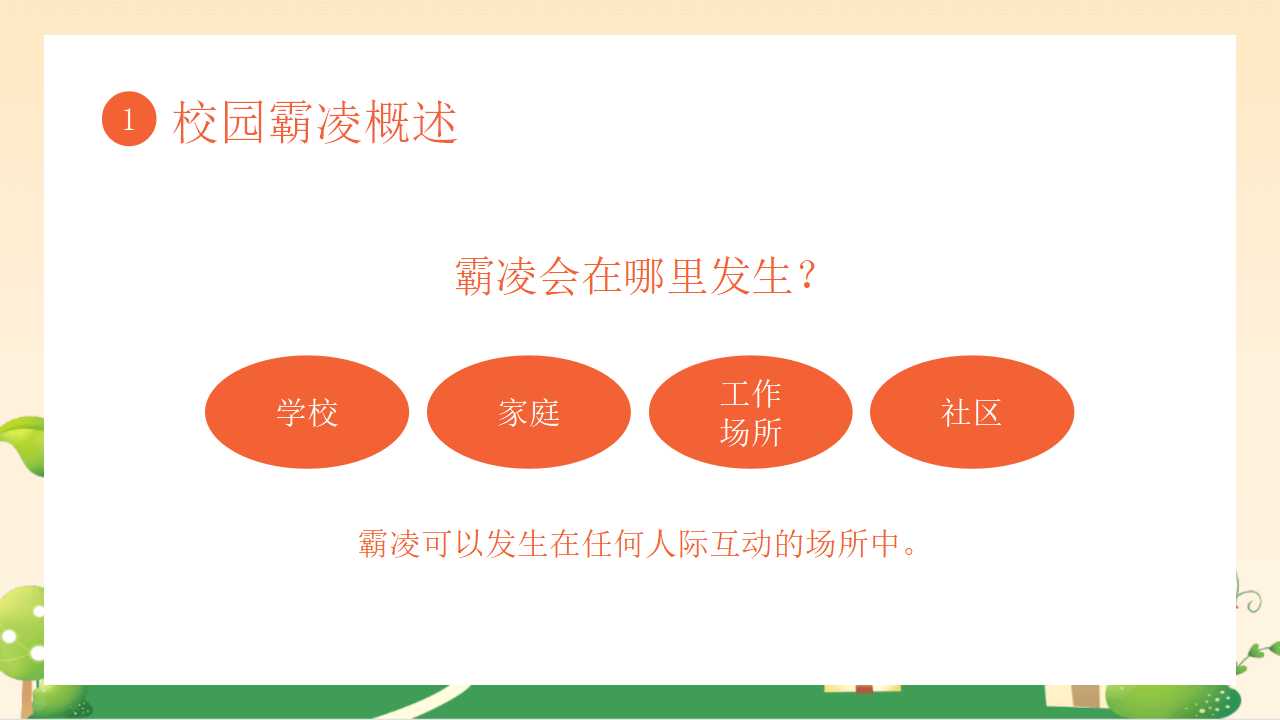 1 校园霸凌概述

霸凌会在哪里发生？

学校

家庭

工作场所

社区

霸凌可以发生在任何人际互动的场所中。